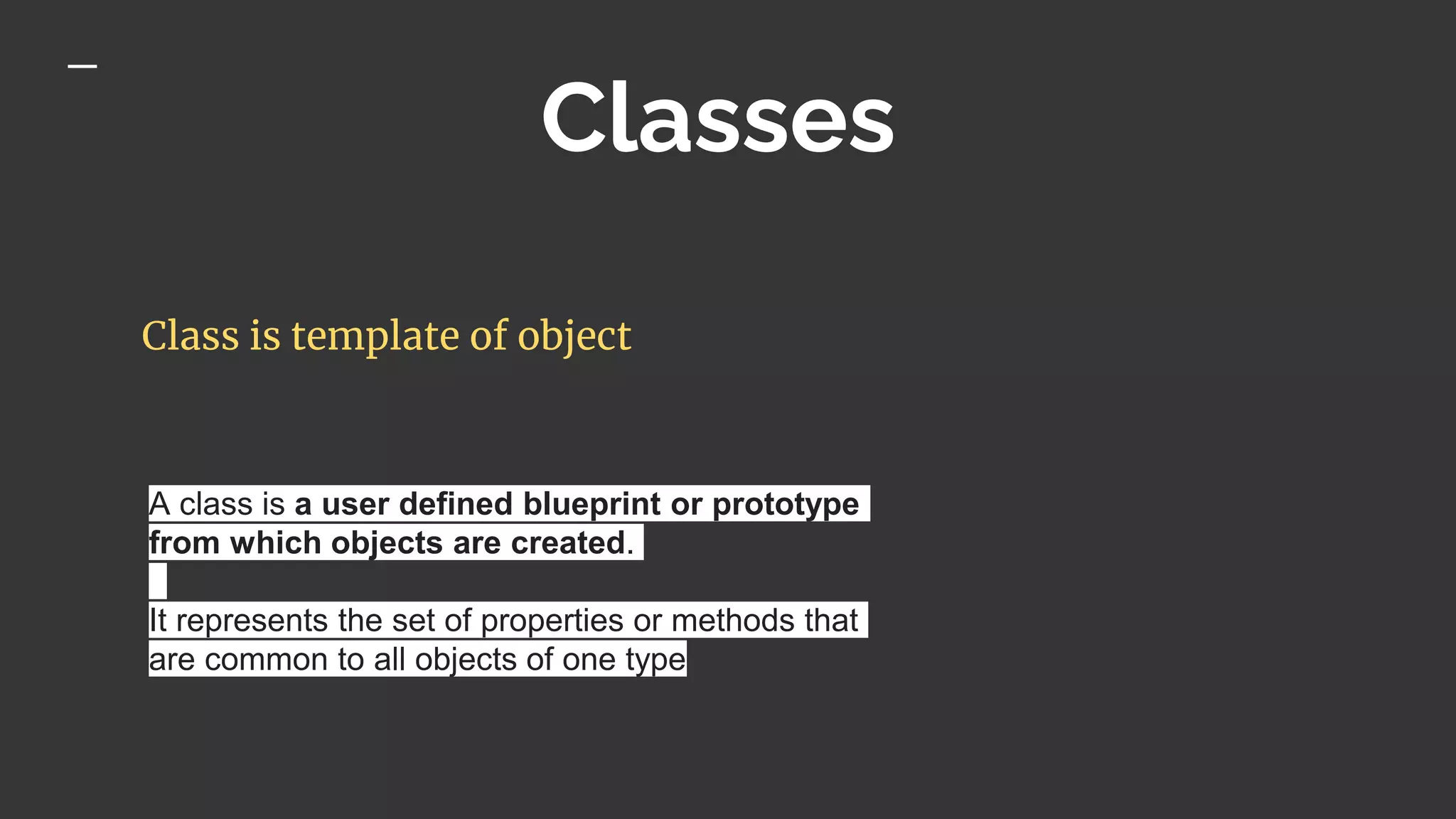 Classes

Class is template of object

A class is a user defined blueprint or prototype from which objects are created.

It represents the set of properties or methods that are common to all objects of one type